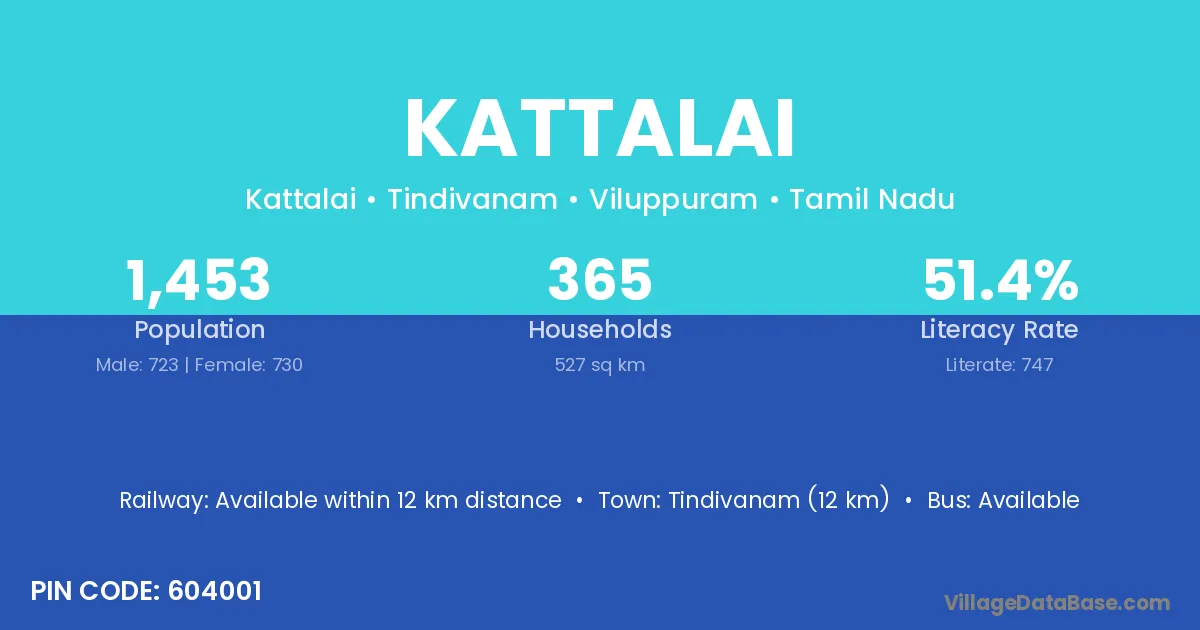 KATTALAI

Kattalai • Tindivanam • Viluppuram • Tamil Nadu

1,453
Population
Male: 723 | Female: 730

365
Households
527 sq km

51.4%
Literacy Rate
Literate: 747

Railway: Available within 12 km distance • Town: Tindivanam (12 km) • Bus: Available

PIN CODE: 604001

VillageDataBase.com